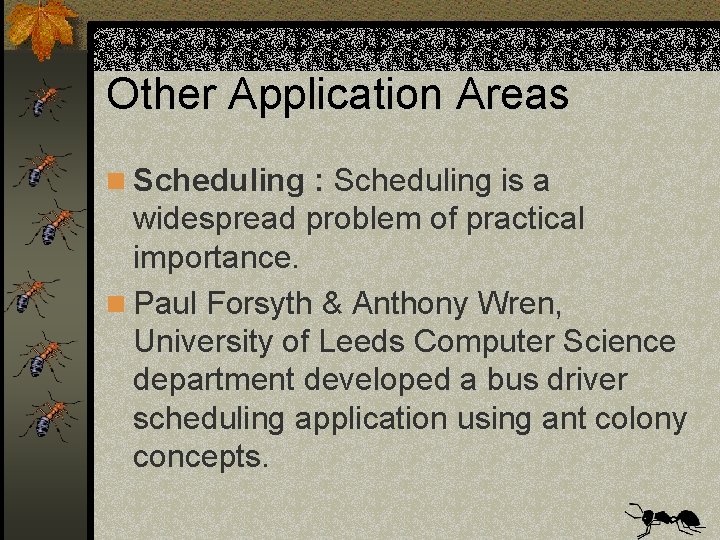 Other Application Areas

Scheduling : Scheduling is a widespread problem of practical importance.

Paul Forsyth & Anthony Wren, University of Leeds Computer Science department developed a bus driver scheduling application using ant colony concepts.